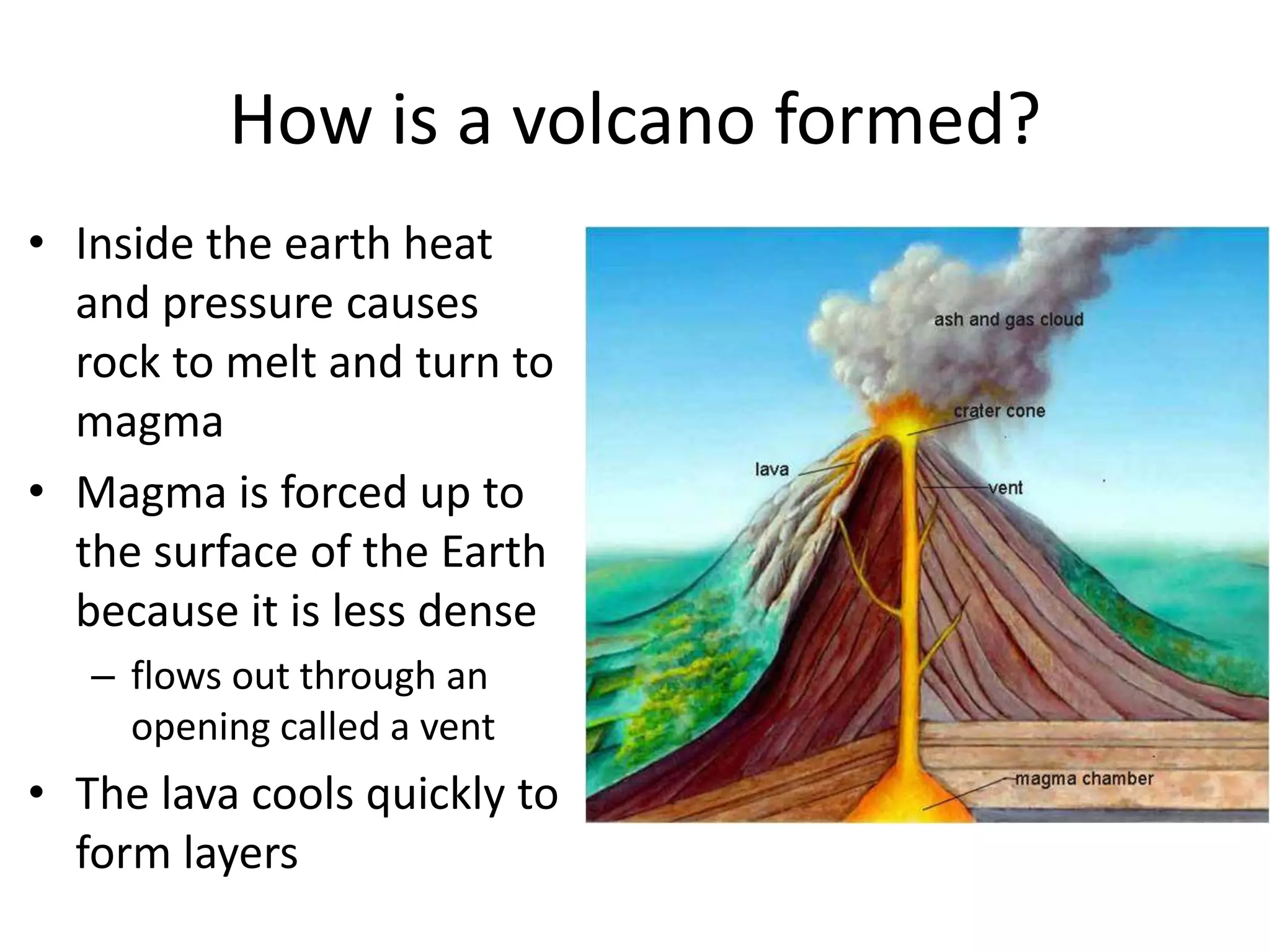 How is a volcano formed?

• Inside the earth heat and pressure causes rock to melt and turn to magma

• Magma is forced up to the surface of the Earth because it is less dense

– flows out through an opening called a vent

• The lava cools quickly to form layers

ash and gas cloud

crater cone

lava

vent

magma chamber